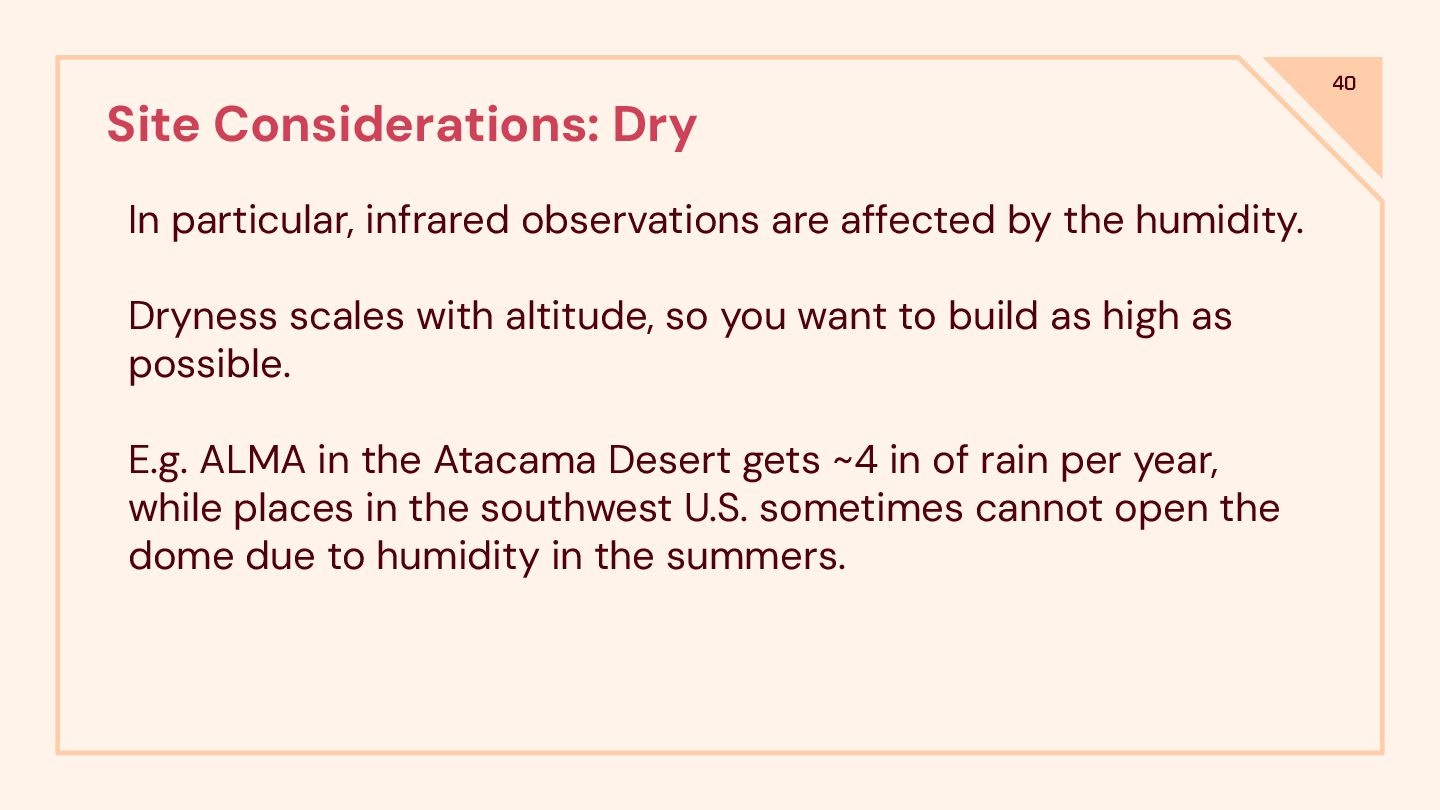 40

Site Considerations: Dry

In particular, infrared observations are affected by the humidity.

Dryness scales with altitude, so you want to build as high as possible.

E.g. ALMA in the Atacama Desert gets ~4 in of rain per year, while places in the southwest U.S. sometimes cannot open the dome due to humidity in the summers.